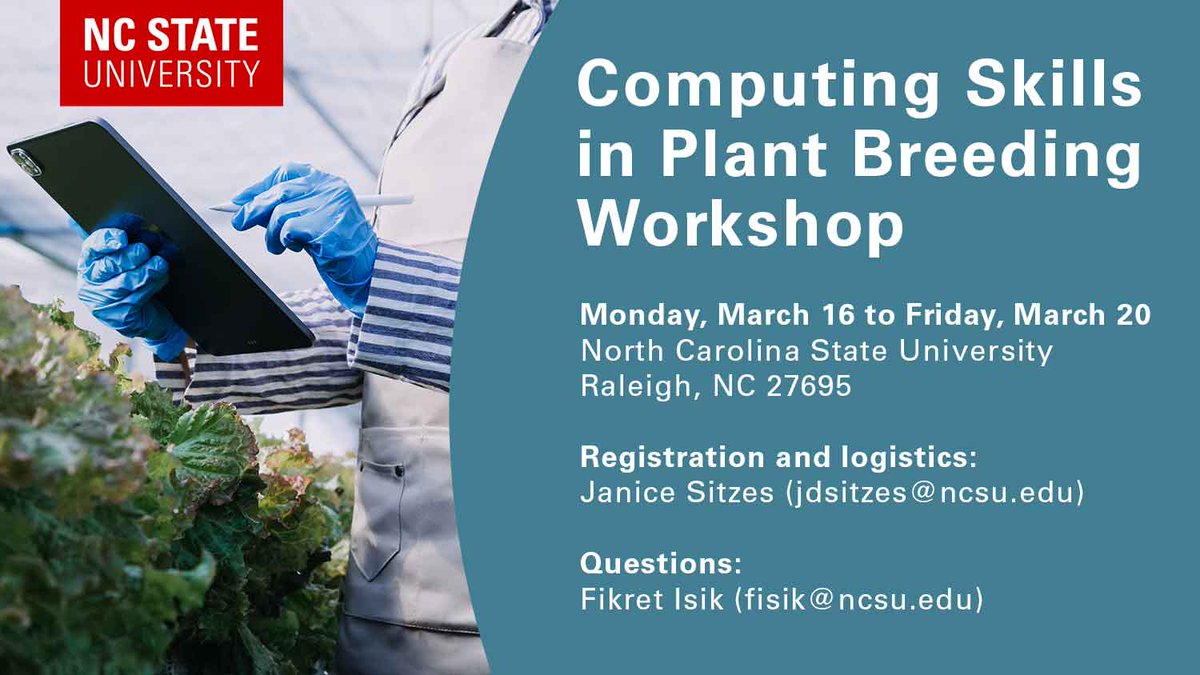 NC STATE
UNIVERSITY

Computing Skills in Plant Breeding Workshop

Monday, March 16 to Friday, March 20
North Carolina State University
Raleigh, NC 27695

Registration and logistics:
Janice Sitzes (jdsitzes@ncsu.edu)

Questions:
Fikret Isik (fisik@ncsu.edu)